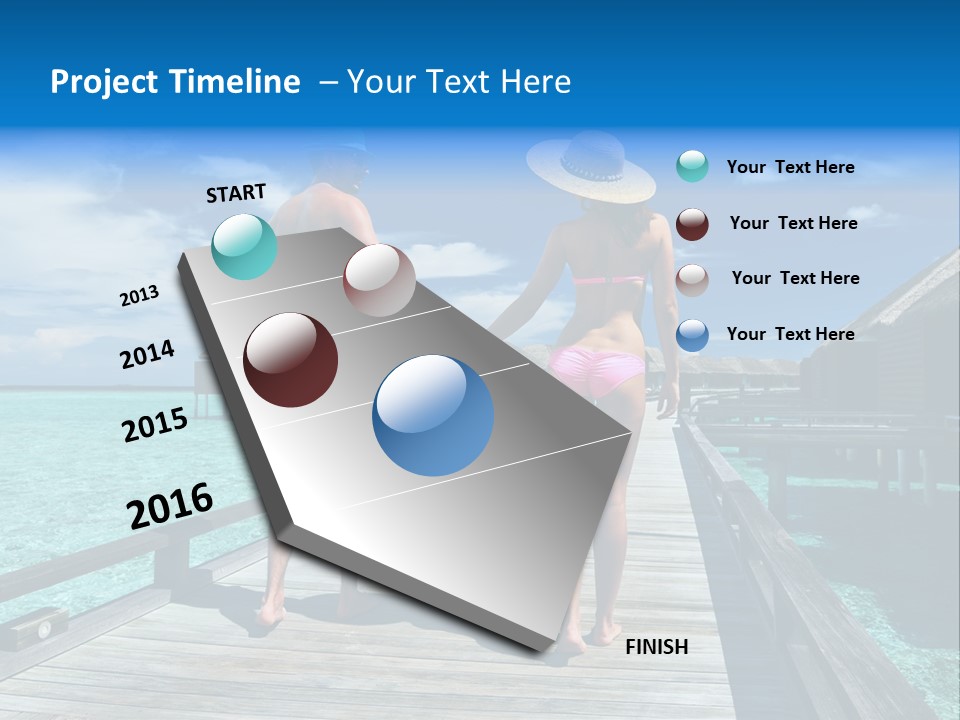 Project Timeline – Your Text Here

START

2013

2014

2015

2016

FINISH

Your Text Here

Your Text Here

Your Text Here

Your Text Here